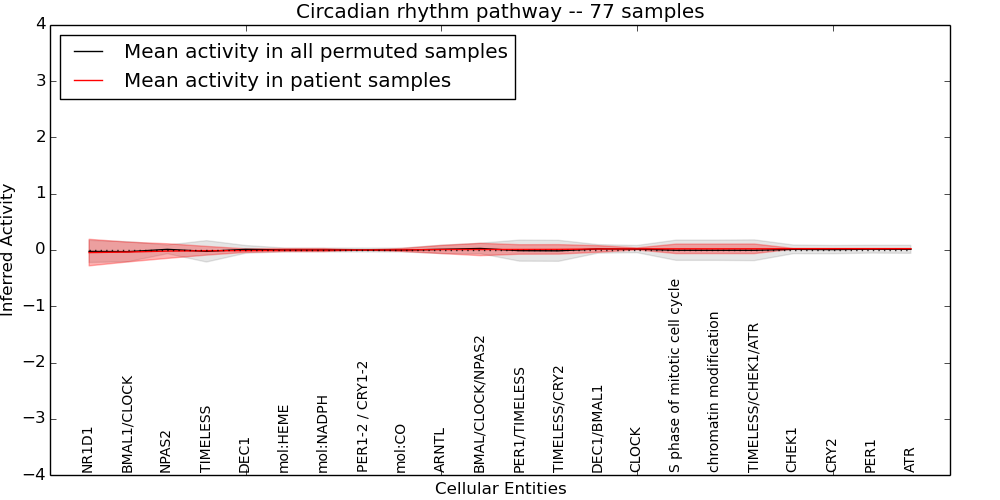 Circadian rhythm pathway -- 77 samples

Mean activity in all permuted samples
Mean activity in patient samples

Inferred Activity

4
3
2
1
0
−1
−2
−3
−4

NR1D1
BMAL1/CLOCK
NPAS2
TIMELESS
DEC1
mol:HEME
mol:NADPH
PER1-2 / CRY1-2
mol:CO
ARNTL
BMAL/CLOCK/NPAS2
PER1/TIMELESS
TIMELESS/CRY2
DEC1/BMAL1
CLOCK
S phase of mitotic cell cycle
chromatin modification
TIMELESS/CHEK1/ATR
CHEK1
CRY2
PER1
ATR

Cellular Entities